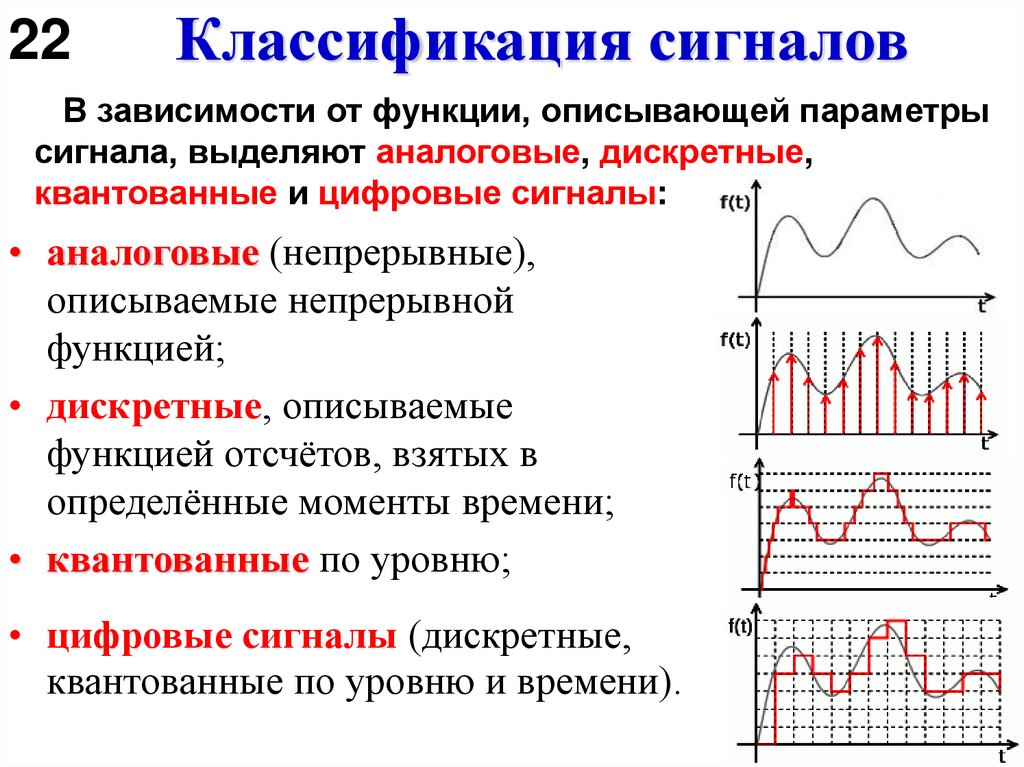 22 Классификация сигналов

В зависимости от функции, описывающей параметры сигнала, выделяют аналоговые, дискретные, квантованные и цифровые сигналы:

• аналоговые (непрерывные), описываемые непрерывной функцией;
• дискретные, описываемые функцией отсчётов, взятых в определённые моменты времени;
• квантованные по уровню;
• цифровые сигналы (дискретные, квантованные по уровню и времени).

f(t)
t
f(t)
t
f(t
t
f(t)
t